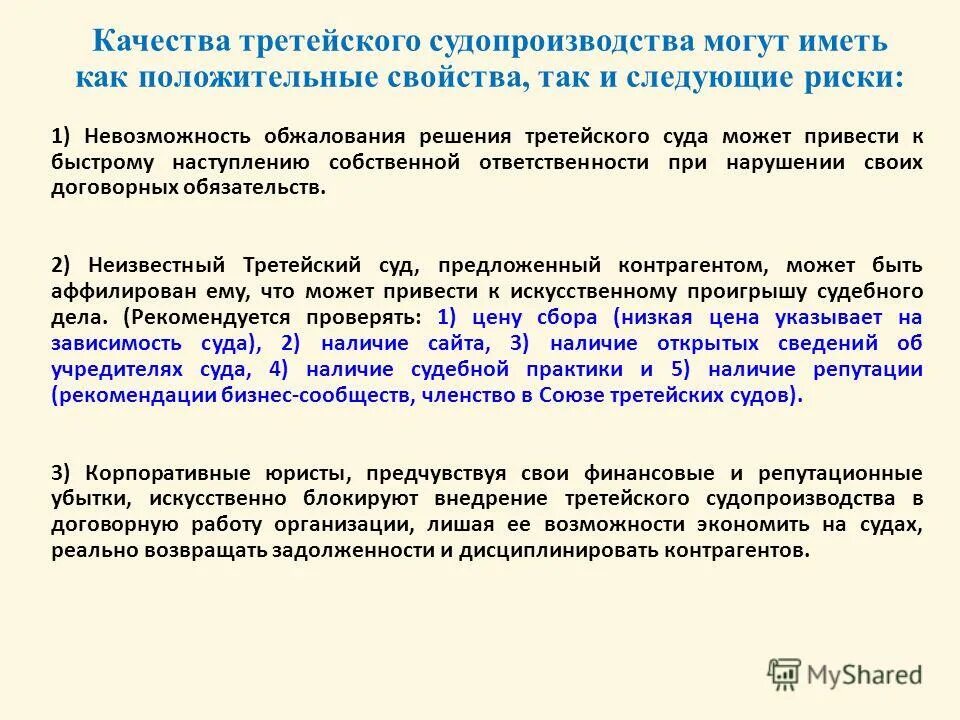 Качества третейского судопроизводства могут иметь как положительные свойства, так и следующие риски:

1) Невозможность обжалования решения третейского суда может привести к быстрому наступлению собственной ответственности при нарушении своих договорных обязательств.

2) Неизвестный Третейский суд, предложенный контрагентом, может быть аффилирован ему, что может привести к искусственному проигрышу судебного дела. (Рекомендуется проверять: 1) цену сбора (низкая цена указывает на зависимость суда), 2) наличие сайта, 3) наличие открытых сведений об учредителях суда, 4) наличие судебной практики и 5) наличие репутации (рекомендации бизнес-сообществ, членство в Союзе третейских судов).

3) Корпоративные юристы, предчувствуя свои финансовые и репутационные убытки, искусственно блокируют внедрение третейского судопроизводства в договорную работу организации, лишая ее возможности экономить на судах, реально возвращать задолженности и дисциплинировать контрагентов.

MyShared